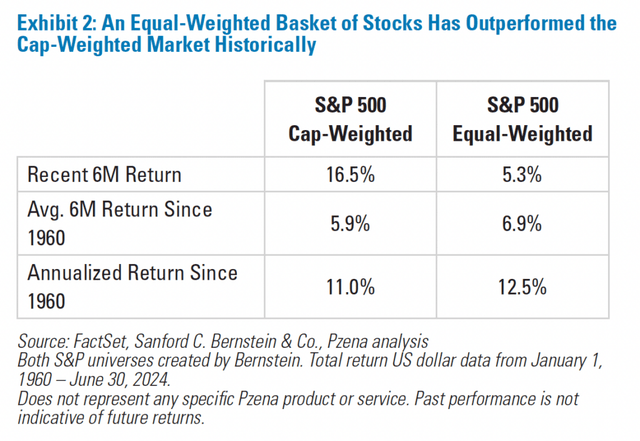 Exhibit 2: An Equal-Weighted Basket of Stocks Has Outperformed the Cap-Weighted Market Historically

| | S&P 500 Cap-Weighted | S&P 500 Equal-Weighted |
|---|---|---|
| Recent 6M Return | 16.5% | 5.3% |
| Avg. 6M Return Since 1960 | 5.9% | 6.9% |
| Annualized Return Since 1960 | 11.0% | 12.5% |

Source: FactSet, Sanford C. Bernstein & Co., Pzena analysis
Both S&P universes created by Bernstein. Total return US dollar data from January 1, 1960 – June 30, 2024.
Does not represent any specific Pzena product or service. Past performance is not indicative of future returns.